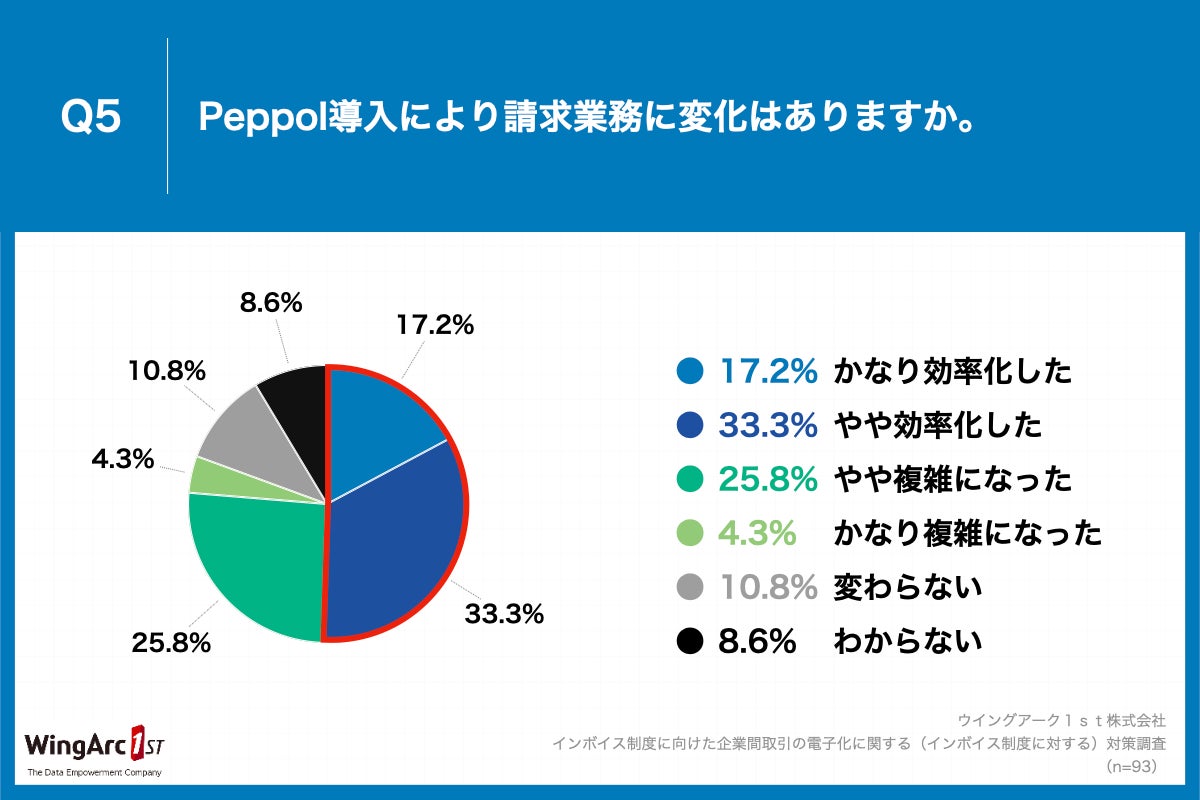 Q5

Peppol導入により請求業務に変化はありますか。

8.6%
17.2%
10.8%
4.3%
33.3%
25.8%

17.2% かなり効率化した
33.3% やや効率化した
25.8% やや複雑になった
4.3% かなり複雑になった
10.8% 変わらない
8.6% わからない

WingArc 1ST
The Data Empowerment Company

ウイングアーク１ｓｔ株式会社
インボイス制度に向けた企業間取引の電子化に関する（インボイス制度に対する）対策調査
（n=93）